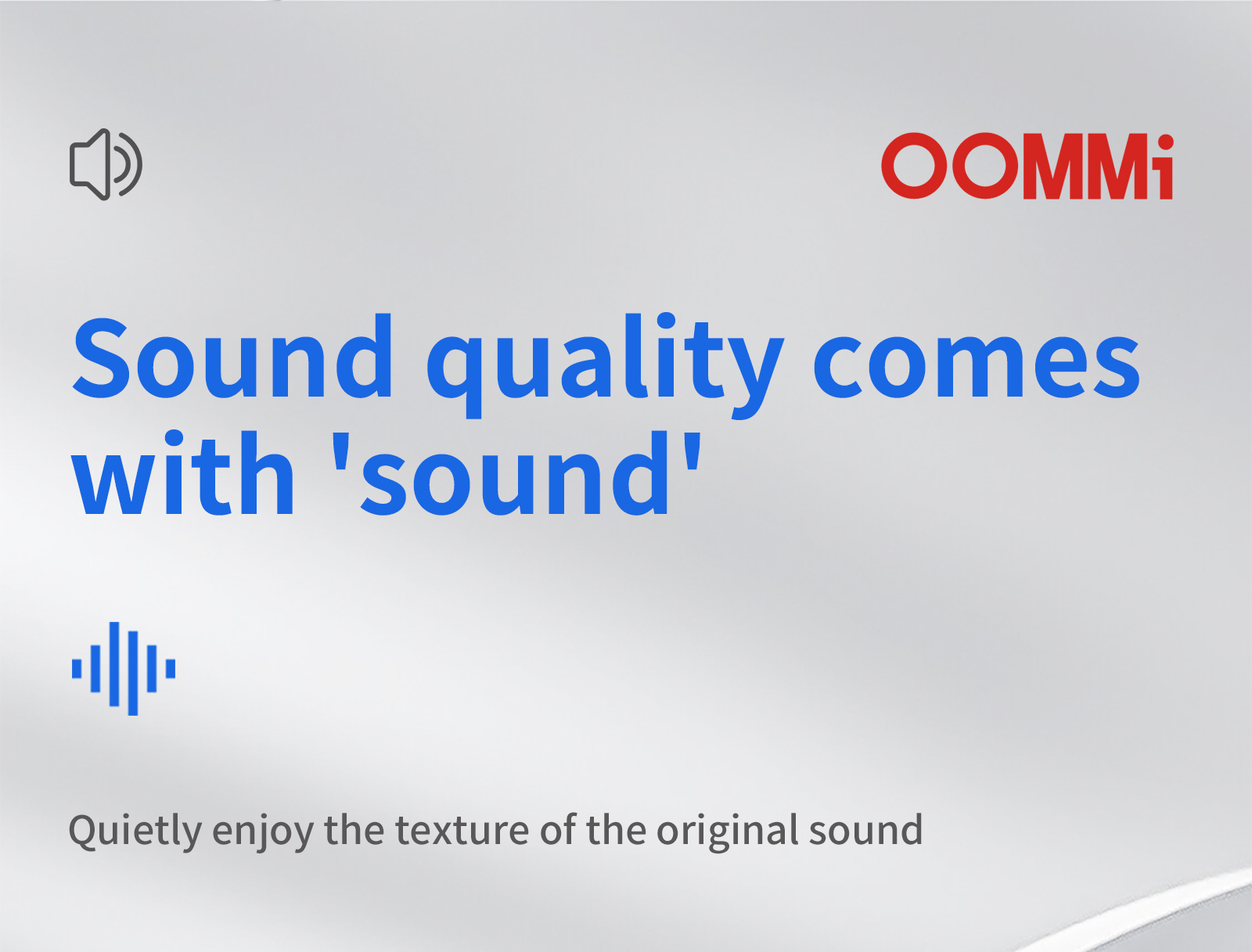 OOMMi

Sound quality comes with 'sound'

Quietly enjoy the texture of the original sound